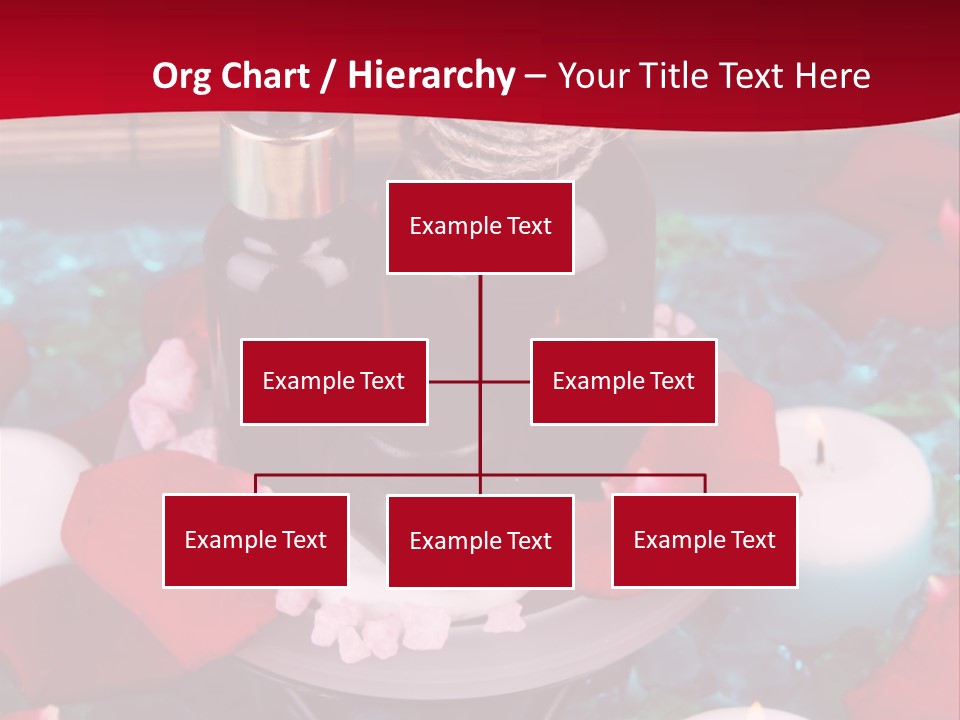 Org Chart / Hierarchy – Your Title Text Here

Example Text

Example Text

Example Text

Example Text

Example Text

Example Text